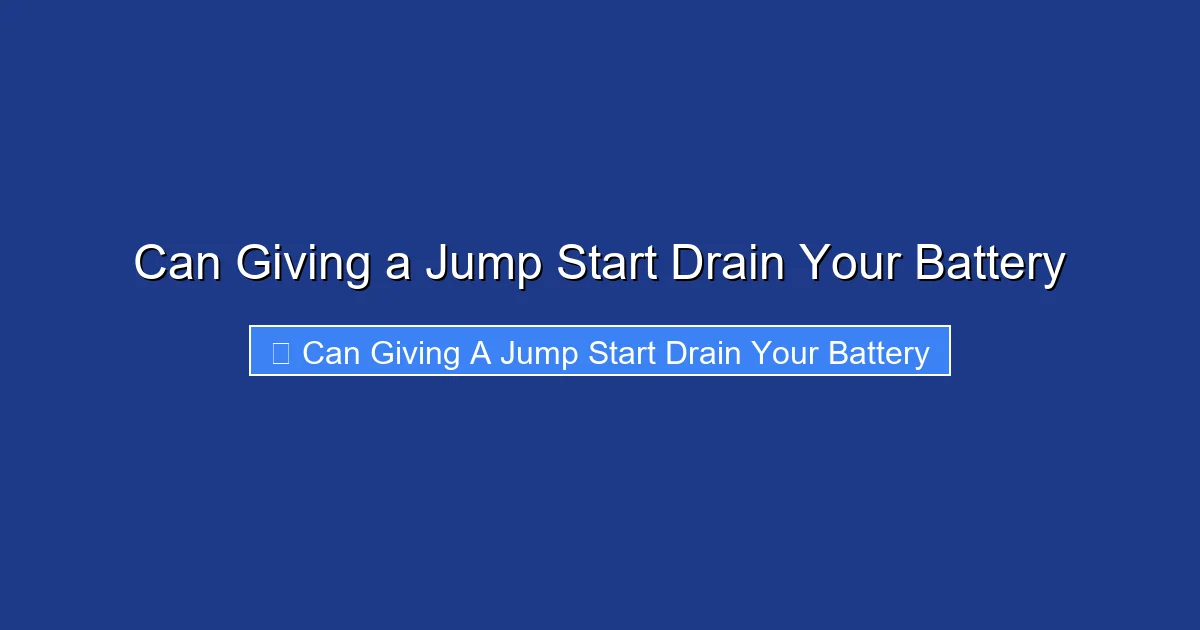 Can Giving a Jump Start Drain Your Battery

Can Giving A Jump Start Drain Your Battery